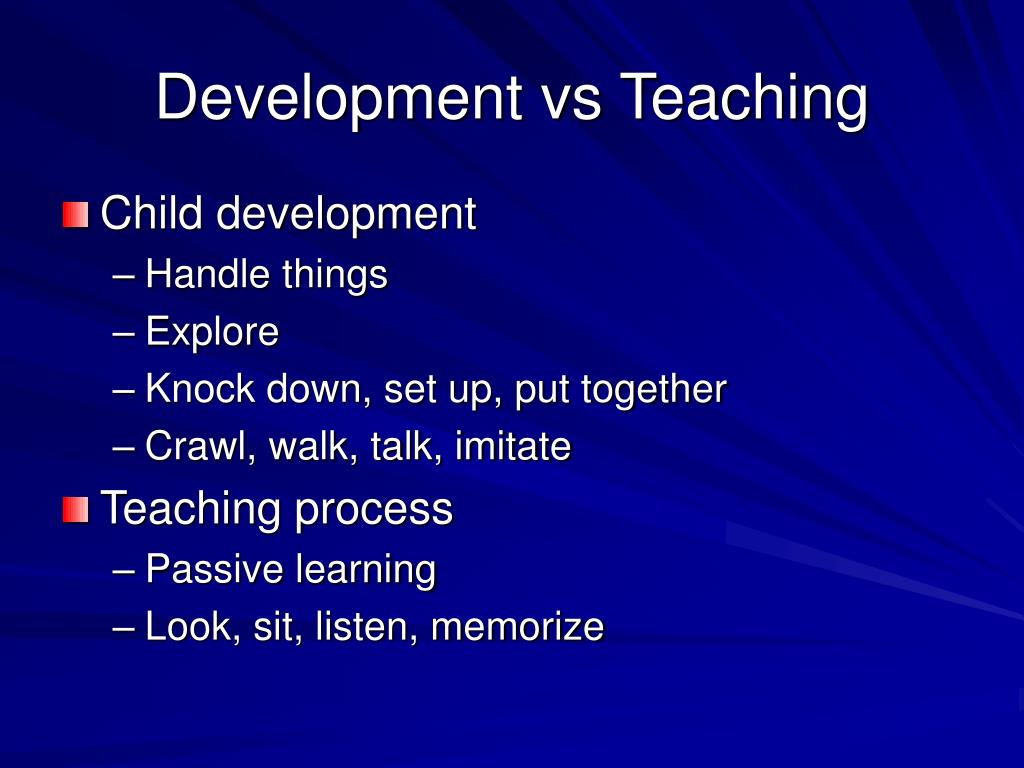 Development vs Teaching

Child development
– Handle things
– Explore
– Knock down, set up, put together
– Crawl, walk, talk, imitate

Teaching process
– Passive learning
– Look, sit, listen, memorize